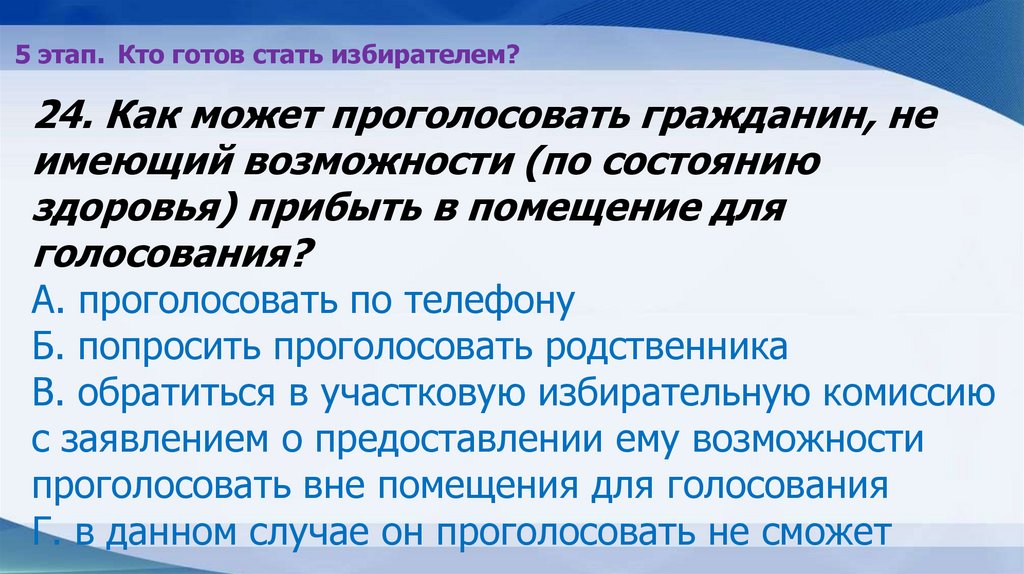 5 этап. Кто готов стать избирателем?

24. Как может проголосовать гражданин, не имеющий возможности (по состоянию здоровья) прибыть в помещение для голосования?
А. проголосовать по телефону
Б. попросить проголосовать родственника
В. обратиться в участковую избирательную комиссию с заявлением о предоставлении ему возможности проголосовать вне помещения для голосования
Г. в данном случае он проголосовать не сможет